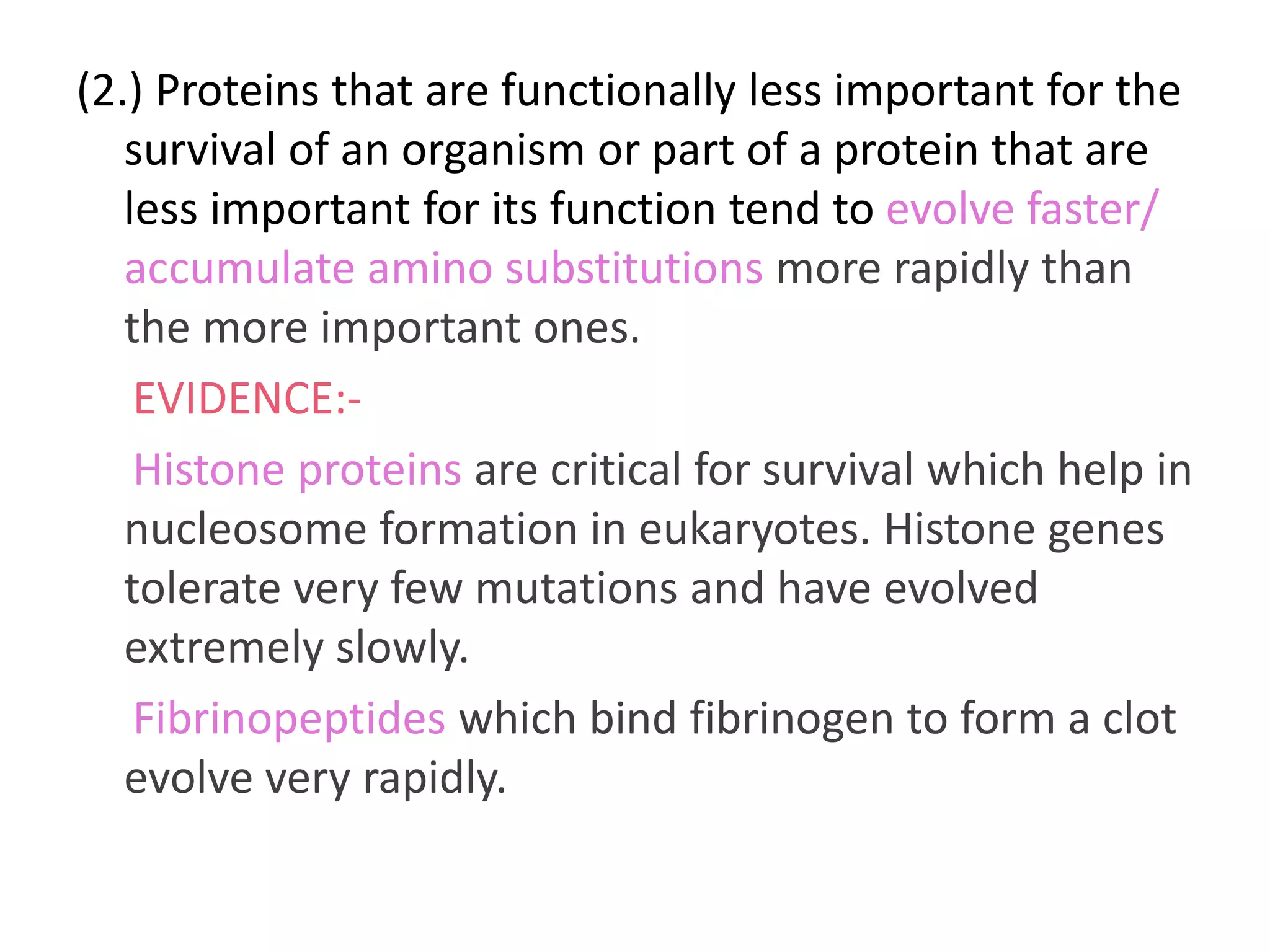 (2.) Proteins that are functionally less important for the survival of an organism or part of a protein that are less important for its function tend to evolve faster/ accumulate amino substitutions more rapidly than the more important ones.

EVIDENCE:-

Histone proteins are critical for survival which help in nucleosome formation in eukaryotes. Histone genes tolerate very few mutations and have evolved extremely slowly.

Fibrinopeptides which bind fibrinogen to form a clot evolve very rapidly.